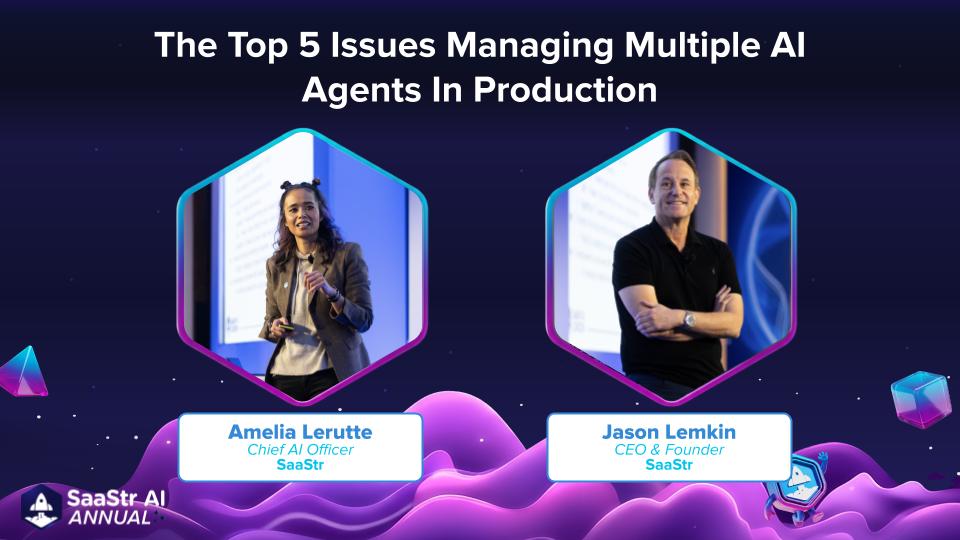 The Top 5 Issues Managing Multiple AI Agents In Production

Amelia Lerutte
Chief AI Officer
SaaStr

Jason Lemkin
CEO & Founder
SaaStr

SaaStr AI ANNUAL